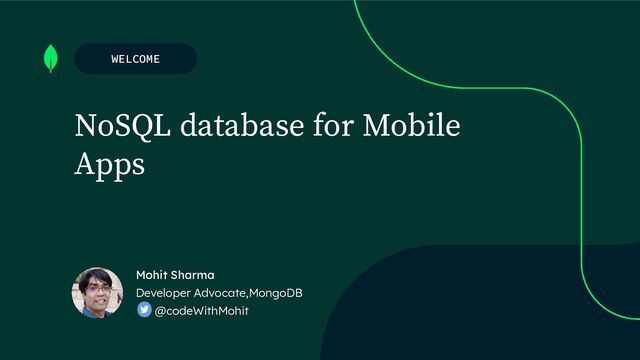 WELCOME

NoSQL database for Mobile Apps

Mohit Sharma

Developer Advocate,MongoDB

@codeWithMohit